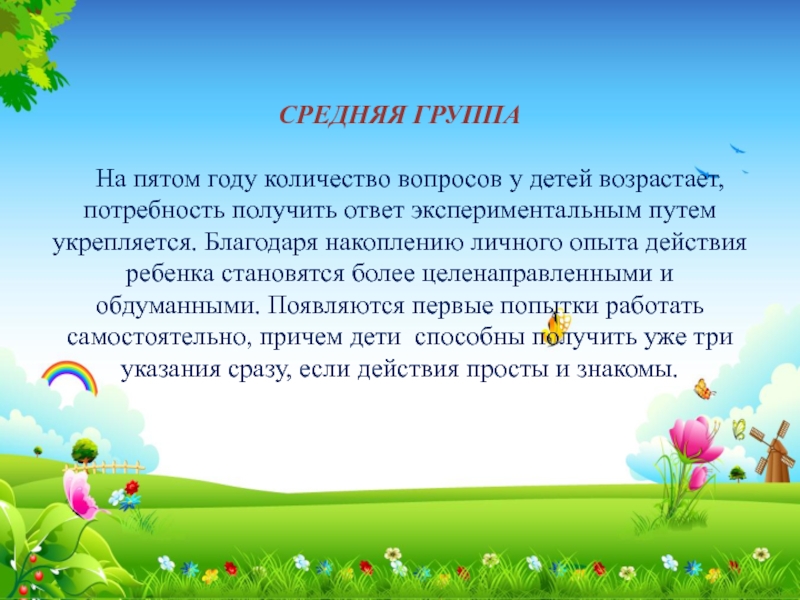 СРЕДНЯЯ ГРУППА

На пятом году количество вопросов у детей возрастает, потребность получить ответ экспериментальным путем укрепляется. Благодаря накоплению личного опыта действия ребенка становятся более целенаправленными и обдуманными. Появляются первые попытки работать самостоятельно, причем дети способны получить уже три указания сразу, если действия просты и знакомы.